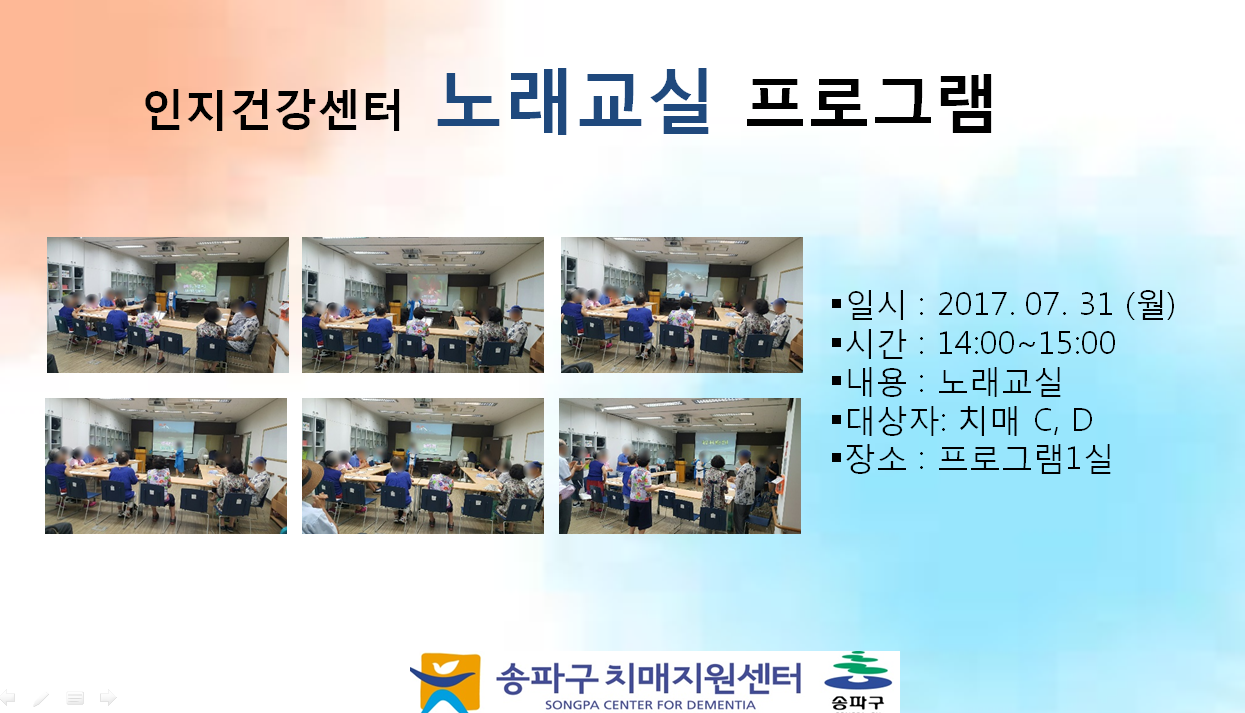 인지건강센터 노래교실 프로그램

▪일시 : 2017. 07. 31 (월)
▪시간 : 14:00~15:00
▪내용 : 노래교실
▪대상자: 치매 C, D
▪장소 : 프로그램1실

송파구 치매지원센터
SONGPA CENTER FOR DEMENTIA
송파구